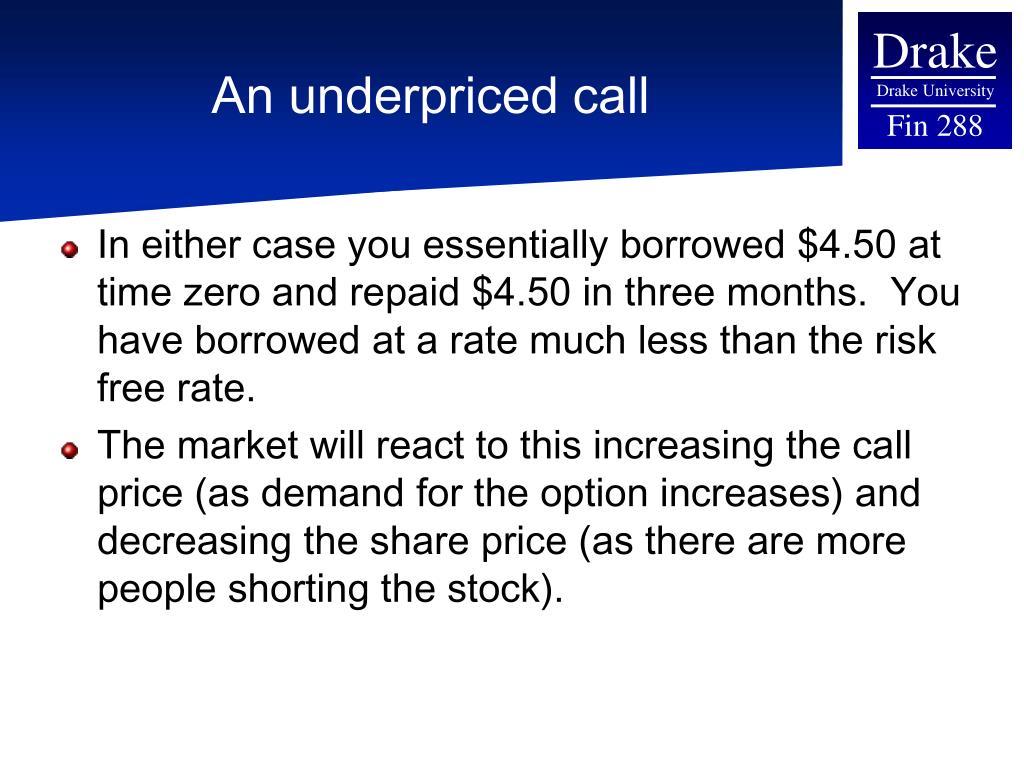 An underpriced call

Drake
Drake University
Fin 288

In either case you essentially borrowed \$4.50 at time zero and repaid \$4.50 in three months. You have borrowed at a rate much less than the risk free rate.

The market will react to this increasing the call price (as demand for the option increases) and decreasing the share price (as there are more people shorting the stock).